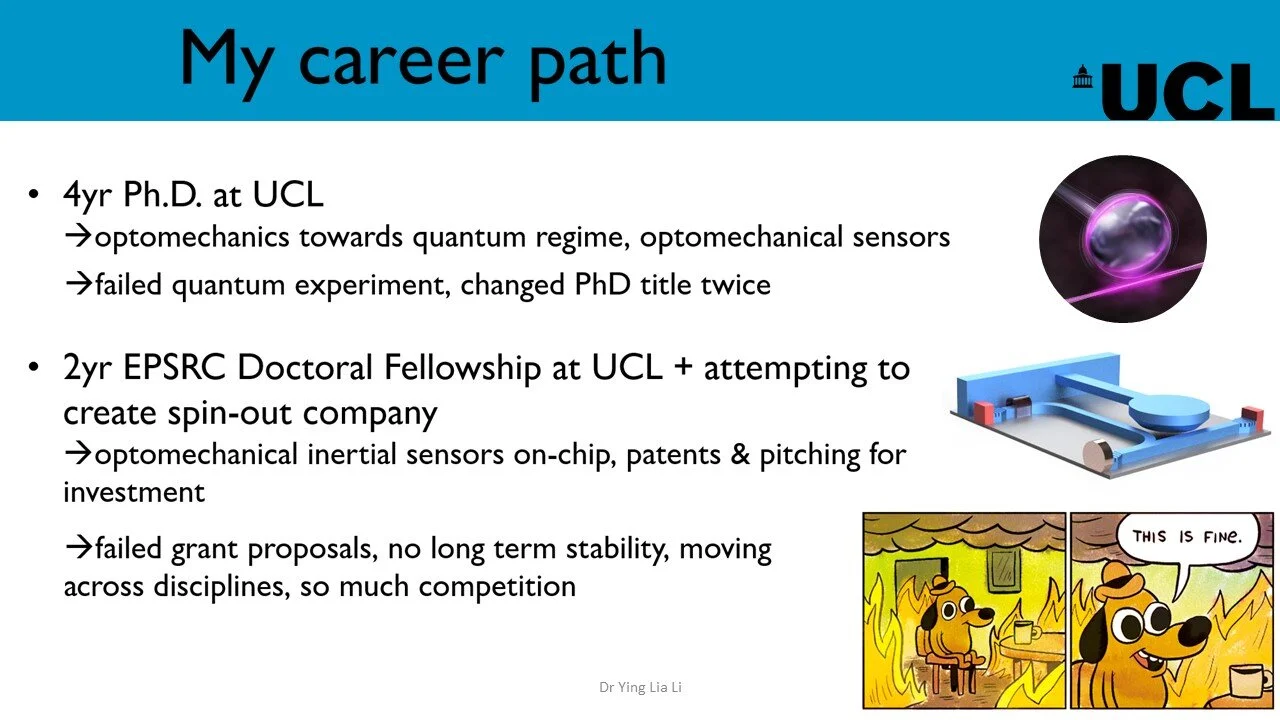 My career path

UCL

• 4yr Ph.D. at UCL
→optomechanics towards quantum regime, optomechanical sensors
→failed quantum experiment, changed PhD title twice

• 2yr EPSRC Doctoral Fellowship at UCL + attempting to create spin-out company
→optomechanical inertial sensors on-chip, patents & pitching for investment

→failed grant proposals, no long term stability, moving across disciplines, so much competition

THIS IS FINE.

Dr Ying Lia Li